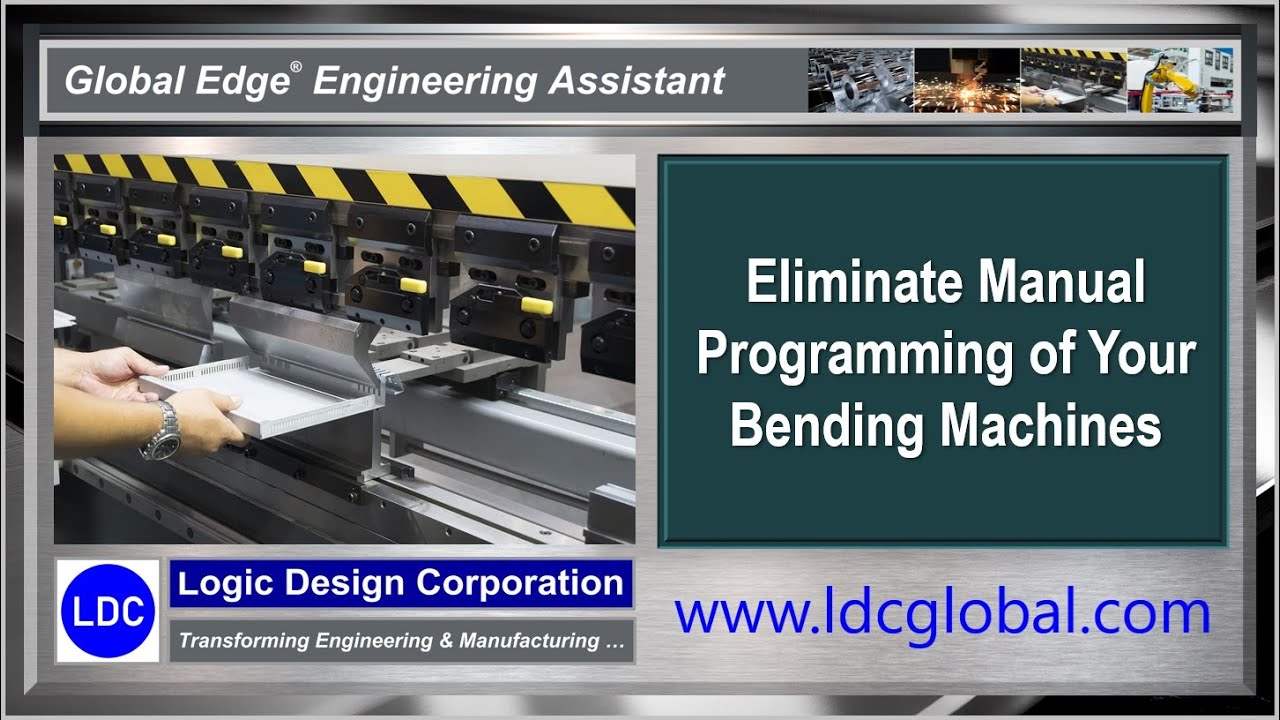 Global Edge® Engineering Assistant

Eliminate Manual Programming of Your Bending Machines

LDC

Logic Design Corporation

Transforming Engineering & Manufacturing ...

www.ldcglobal.com